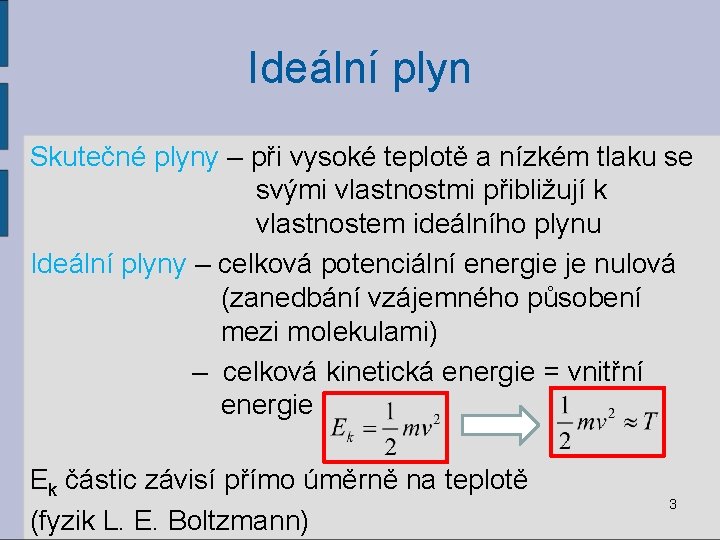 Ideální plyn

Skutečné plyny – při vysoké teplotě a nízkém tlaku se svými vlastnostmi přibližují k vlastnostem ideálního plynu

Ideální plyny – celková potenciální energie je nulová (zanedbání vzájemného působení mezi molekulami)

– celková kinetická energie = vnitřní energie $E_k = \frac{1}{2}mv^2$ $\frac{1}{2}mv^2 \approx T$

$E_k$ částic závisí přímo úměrně na teplotě

(fyzik L. E. Boltzmann)

3